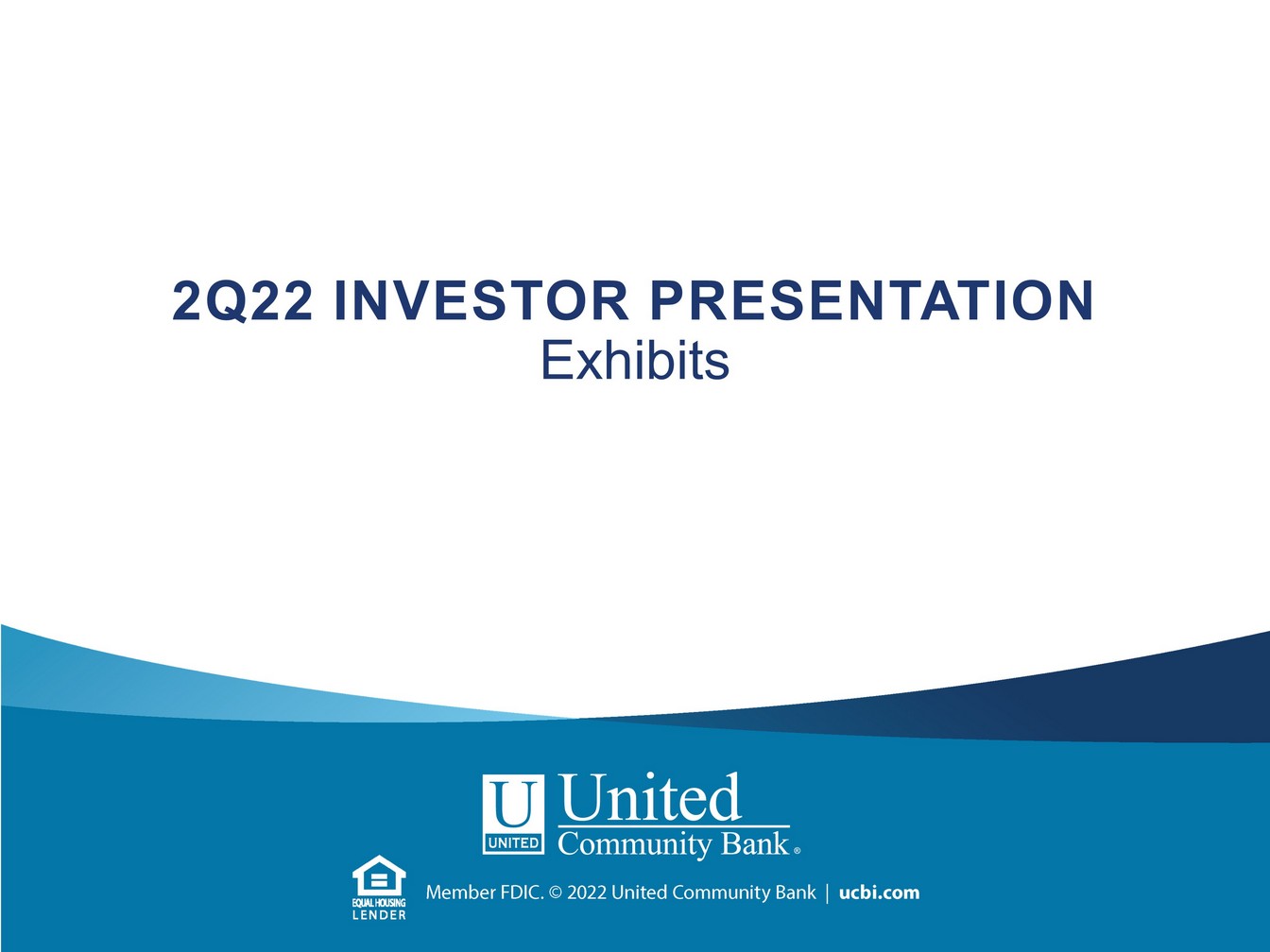 2Q22 INVESTOR PRESENTATION
Exhibits

U
UNITED
United
Community Bank®

EQUAL HOUSING LENDER

Member FDIC. © 2022 United Community Bank | ucbi.com